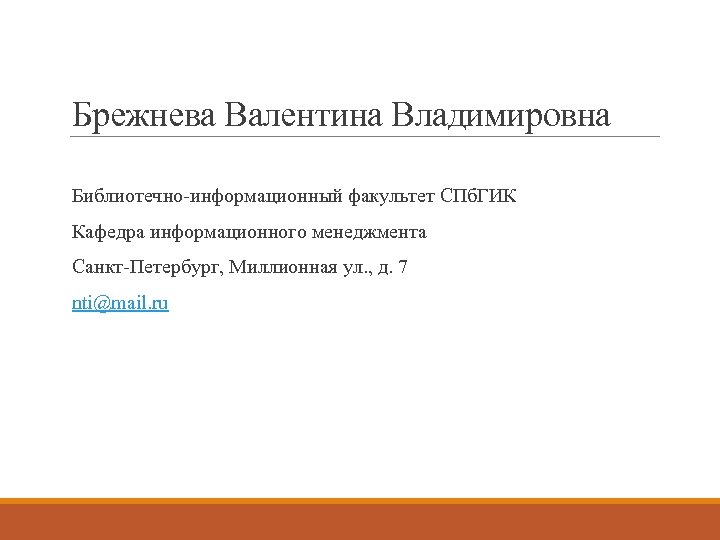 Брежнева Валентина Владимировна

Библиотечно-информационный факультет СПбГИК

Кафедра информационного менеджмента

Санкт-Петербург, Миллионная ул., д. 7

nti@mail.ru